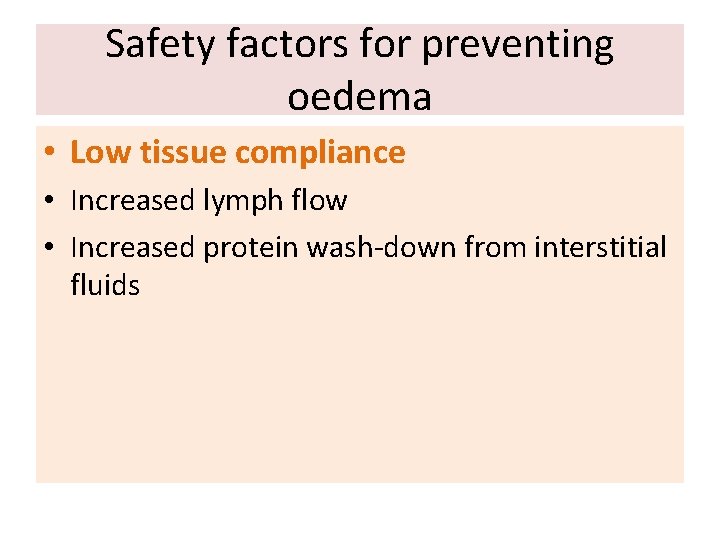 Safety factors for preventing oedema

• Low tissue compliance
• Increased lymph flow
• Increased protein wash-down from interstitial fluids